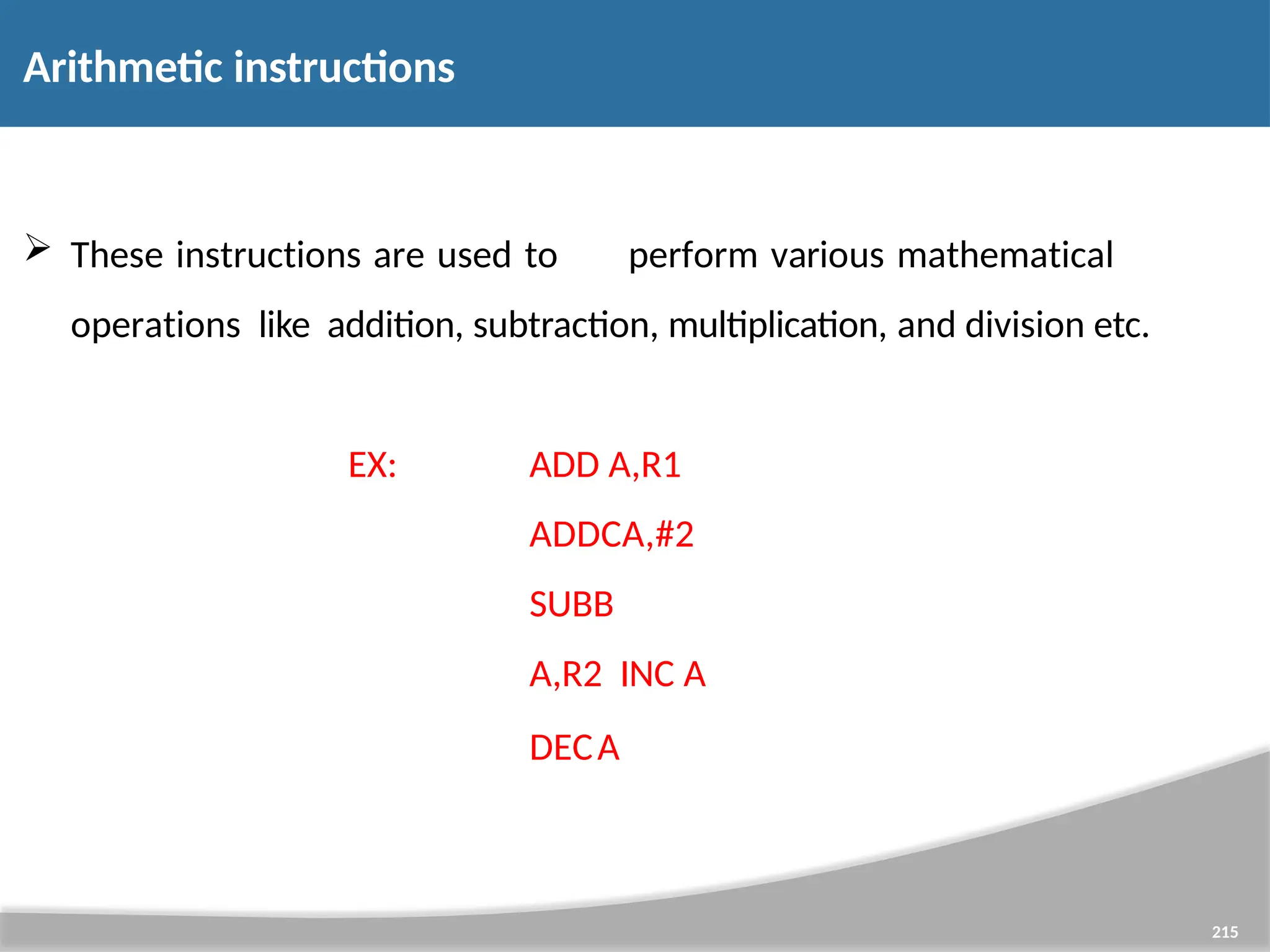 Arithmetic instructions

➢ These instructions are used to perform various mathematical operations like addition, subtraction, multiplication, and division etc.

EX:

ADD A,R1

ADDCA,#2

SUBB

A,R2 INC A

DEC A

215